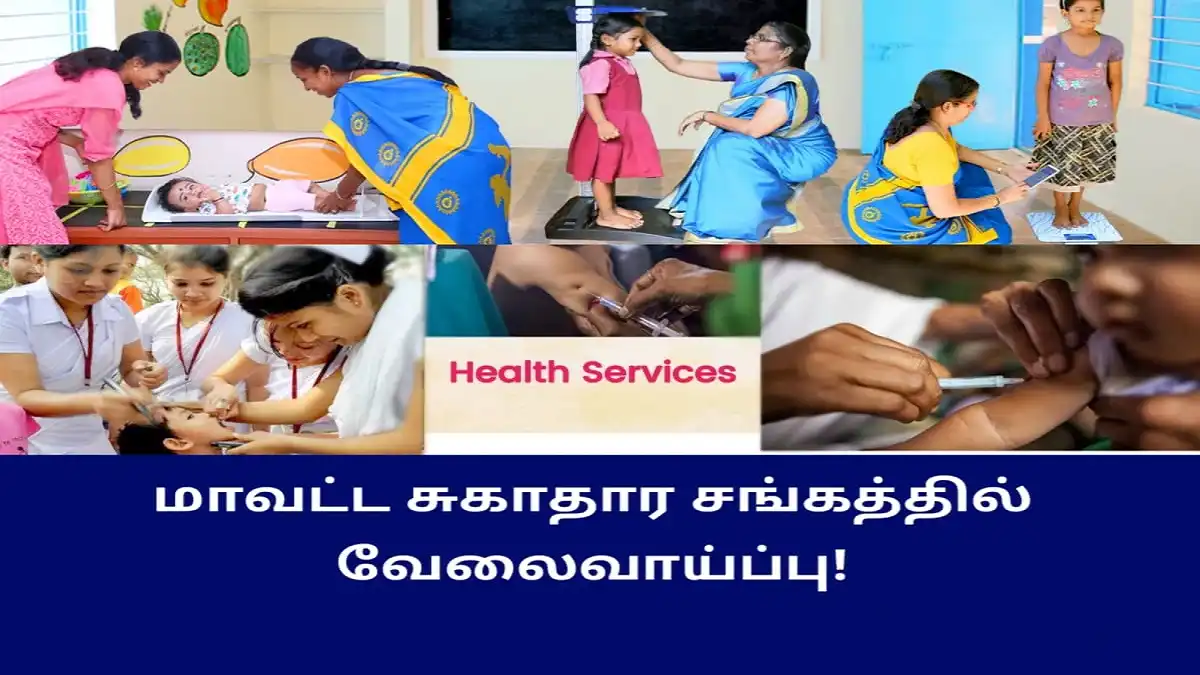 Health Services

மாவட்ட சுகாதார சங்கத்தில் வேலைவாய்ப்பு!